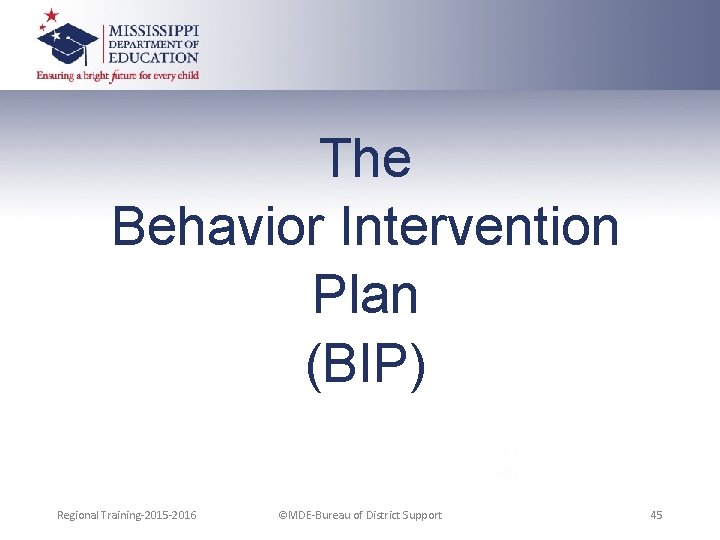 MISSISSIPPI
DEPARTMENT OF
EDUCATION
Ensuring a bright future for every child

The
Behavior Intervention
Plan
(BIP)

Regional Training-2015-2016

©MDE-Bureau of District Support

45